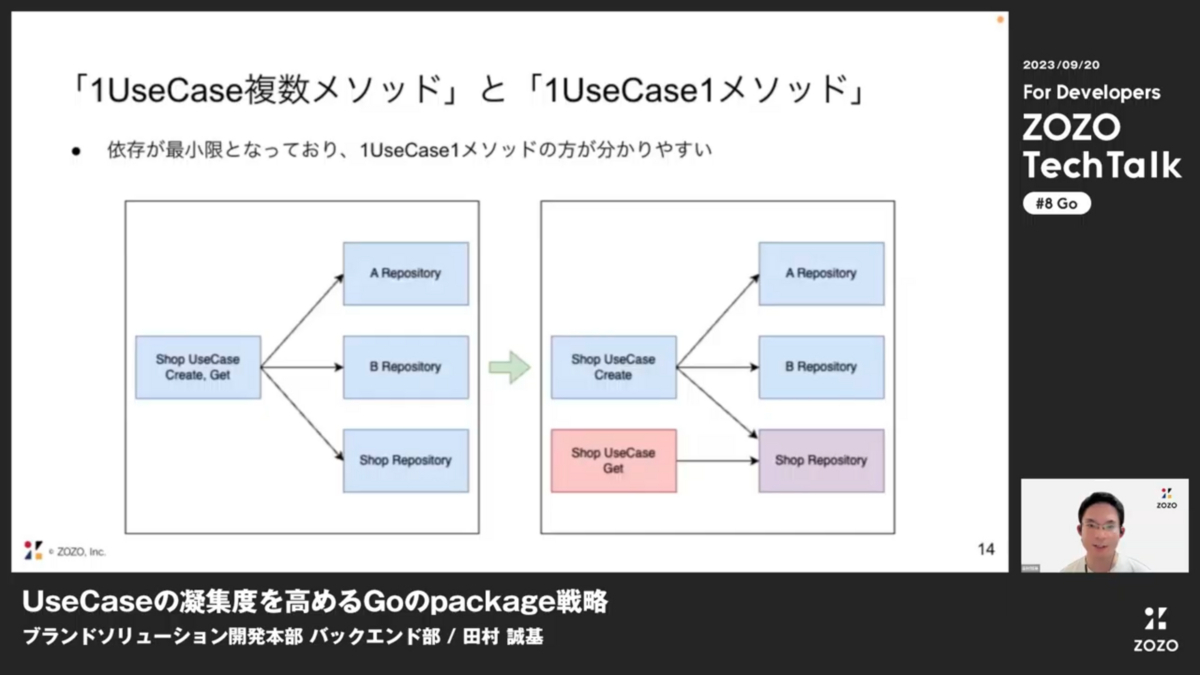 「1UseCase複数メソッド」と「1UseCase1メソッド」

● 依存が最小限となっており、1UseCase1メソッドの方が分かりやすい

Shop UseCase Create, Get

A Repository

B Repository

Shop Repository

Shop UseCase Create

Shop UseCase Get

A Repository

B Repository

Shop Repository

© ZOZO, Inc.

14

2023/09/20
For Developers
ZOZO
TechTalk
#8 Go

ZOZO

UseCaseの凝集度を高めるGoのpackage戦略
ブランドソリューション開発本部 バックエンド部 / 田村 誠基

ZOZO